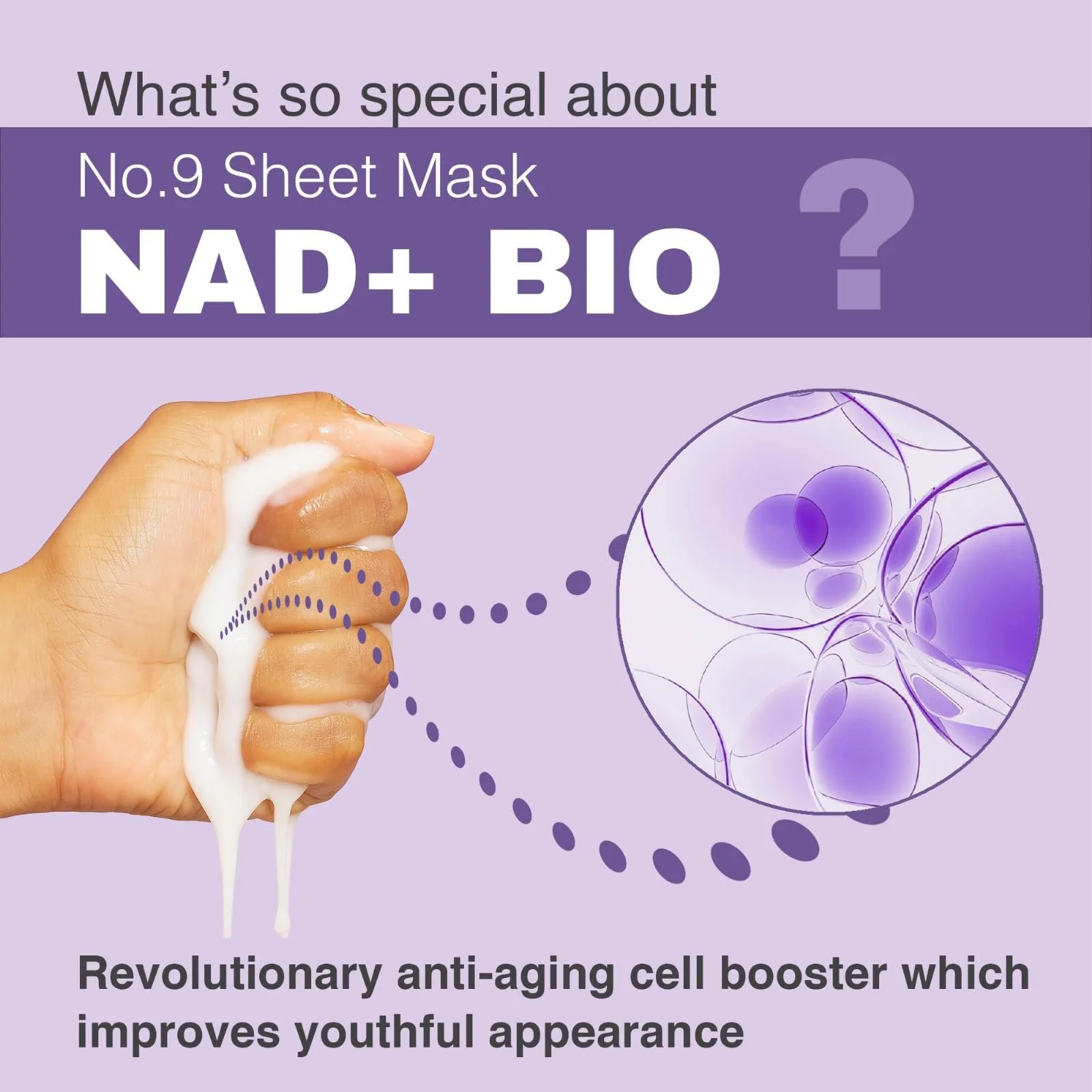 What's so special about

No.9 Sheet Mask
NAD+ BIO ?

Revolutionary anti-aging cell booster which improves youthful appearance